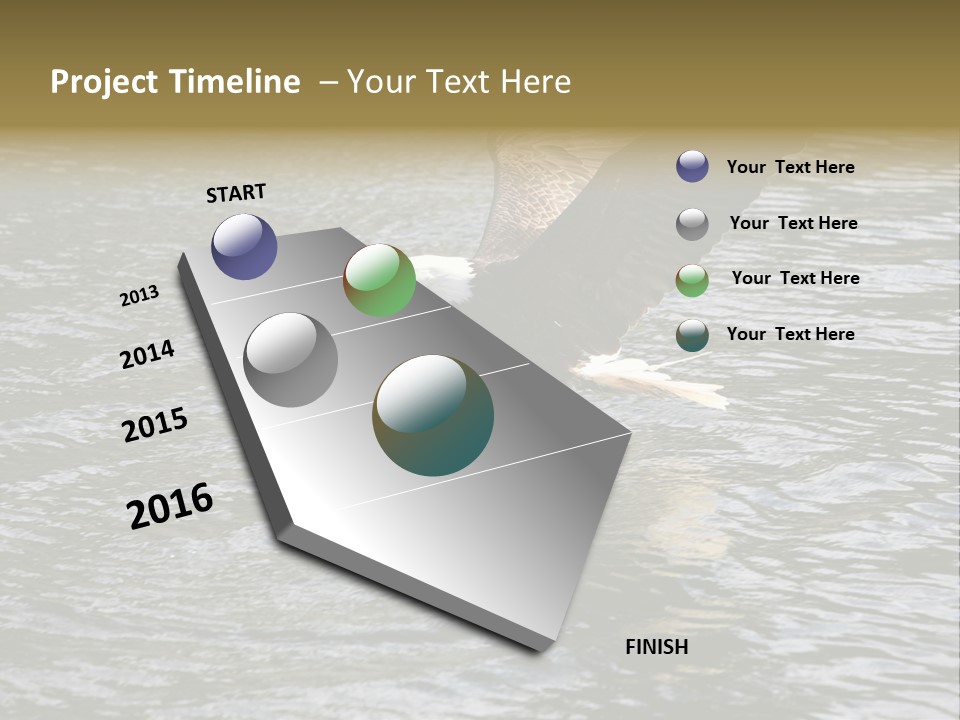 Project Timeline – Your Text Here

START

2013

2014

2015

2016

FINISH

Your Text Here

Your Text Here

Your Text Here

Your Text Here